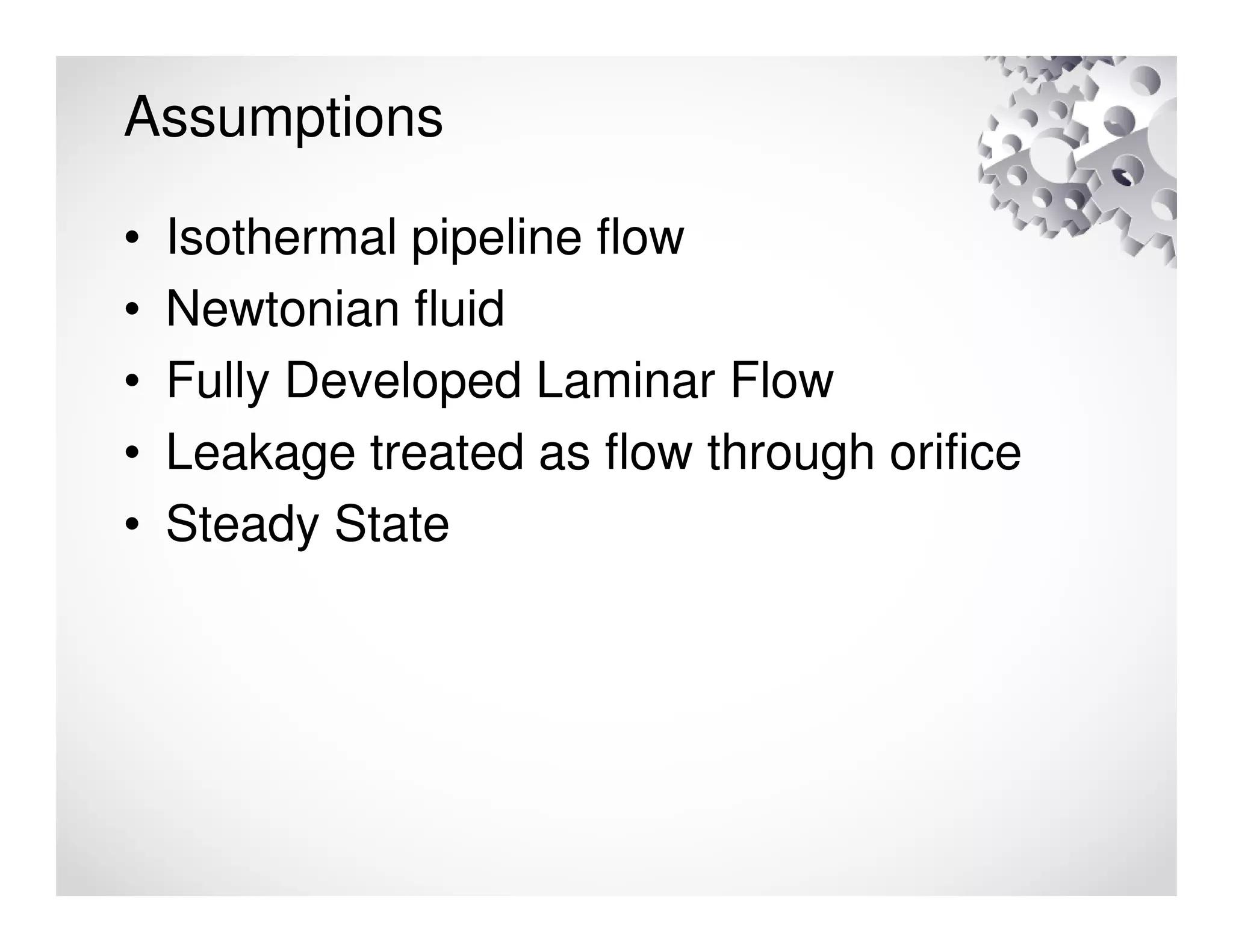 Assumptions

• Isothermal pipeline flow
• Newtonian fluid
• Fully Developed Laminar Flow
• Leakage treated as flow through orifice
• Steady State